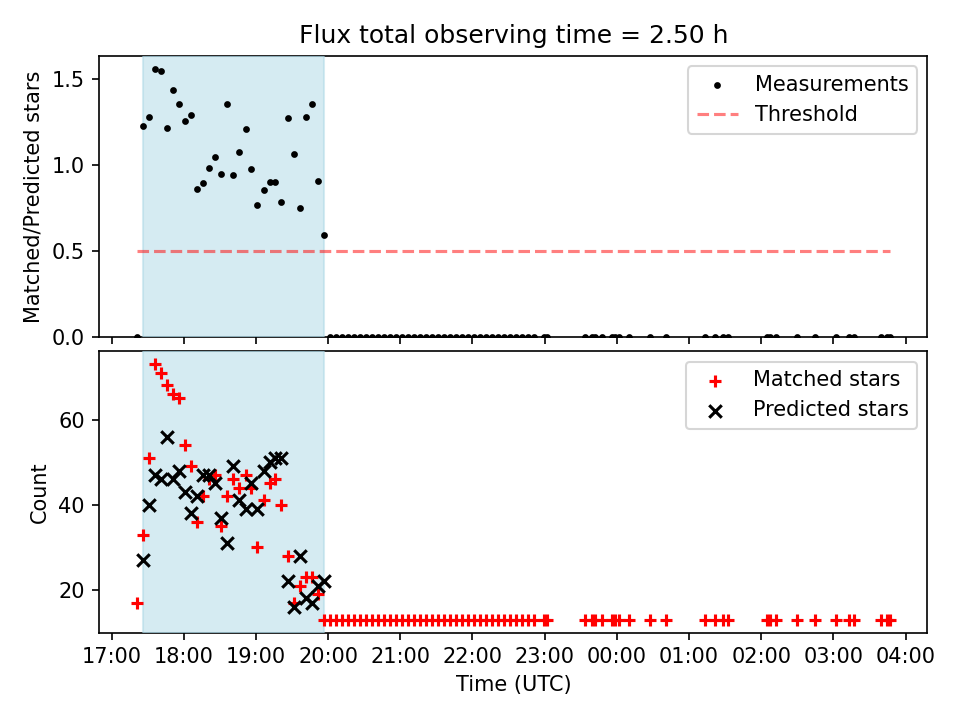 Flux total observing time = 2.50 h

Matched/Predicted stars

1.5
1.0
0.5
0.0

Measurements
Threshold

Count

60
40
20

Matched stars
Predicted stars

17:00 18:00 19:00 20:00 21:00 22:00 23:00 00:00 01:00 02:00 03:00 04:00

Time (UTC)